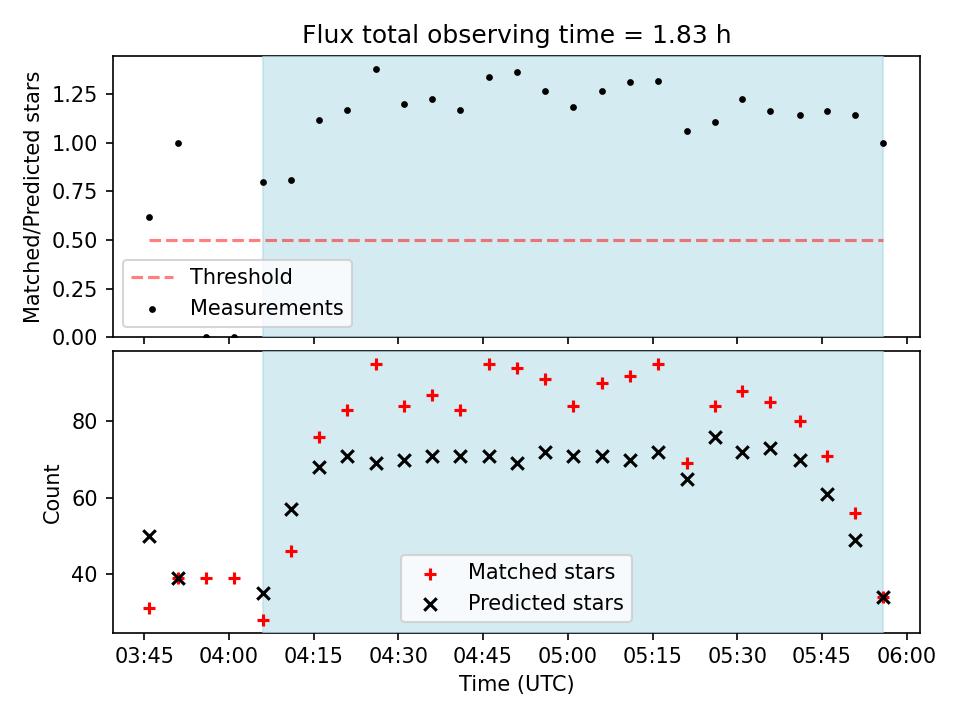 Flux total observing time = 1.83 h

Matched/Predicted stars

1.25
1.00
0.75
0.50
0.25
0.00

Threshold
Measurements

Count

80
60
40

Matched stars
Predicted stars

03:45 04:00 04:15 04:30 04:45 05:00 05:15 05:30 05:45 06:00

Time (UTC)